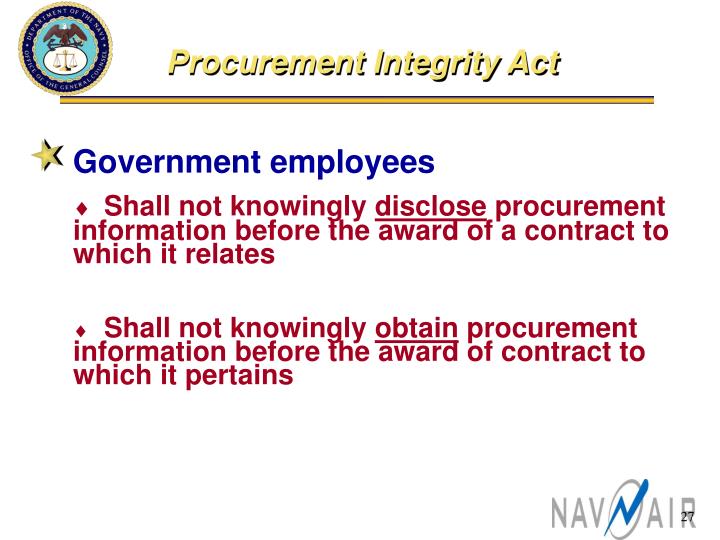 DEPARTMENT OF THE NAVY
OFFICE OF THE GENERAL COUNSEL

Procurement Integrity Act

Government employees

♦ Shall not knowingly disclose procurement information before the award of a contract to which it relates

♦ Shall not knowingly obtain procurement information before the award of contract to which it pertains

NAVAIR

27